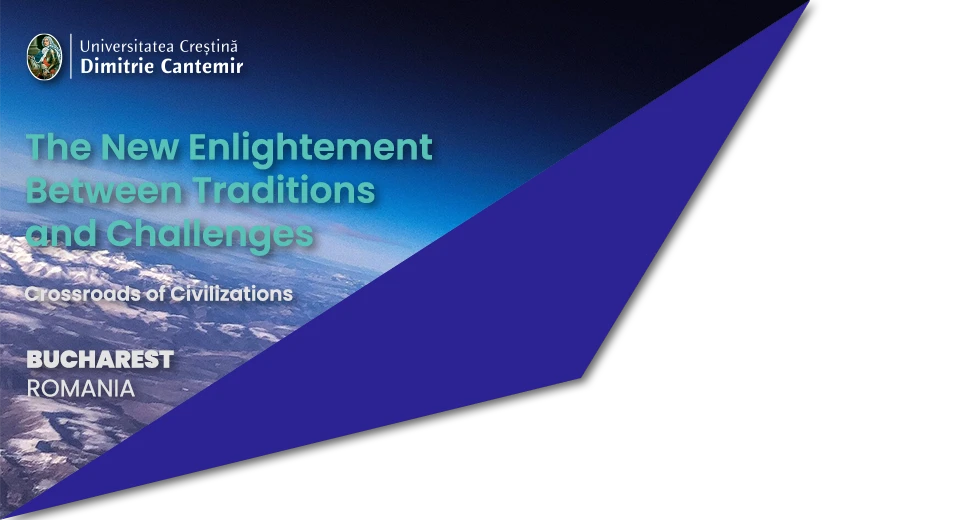 Universitatea Creștină
Dimitrie Cantemir

The New Enlightement Between Traditions and Challenges

Crossroads of Civilizations

BUCHAREST
ROMANIA